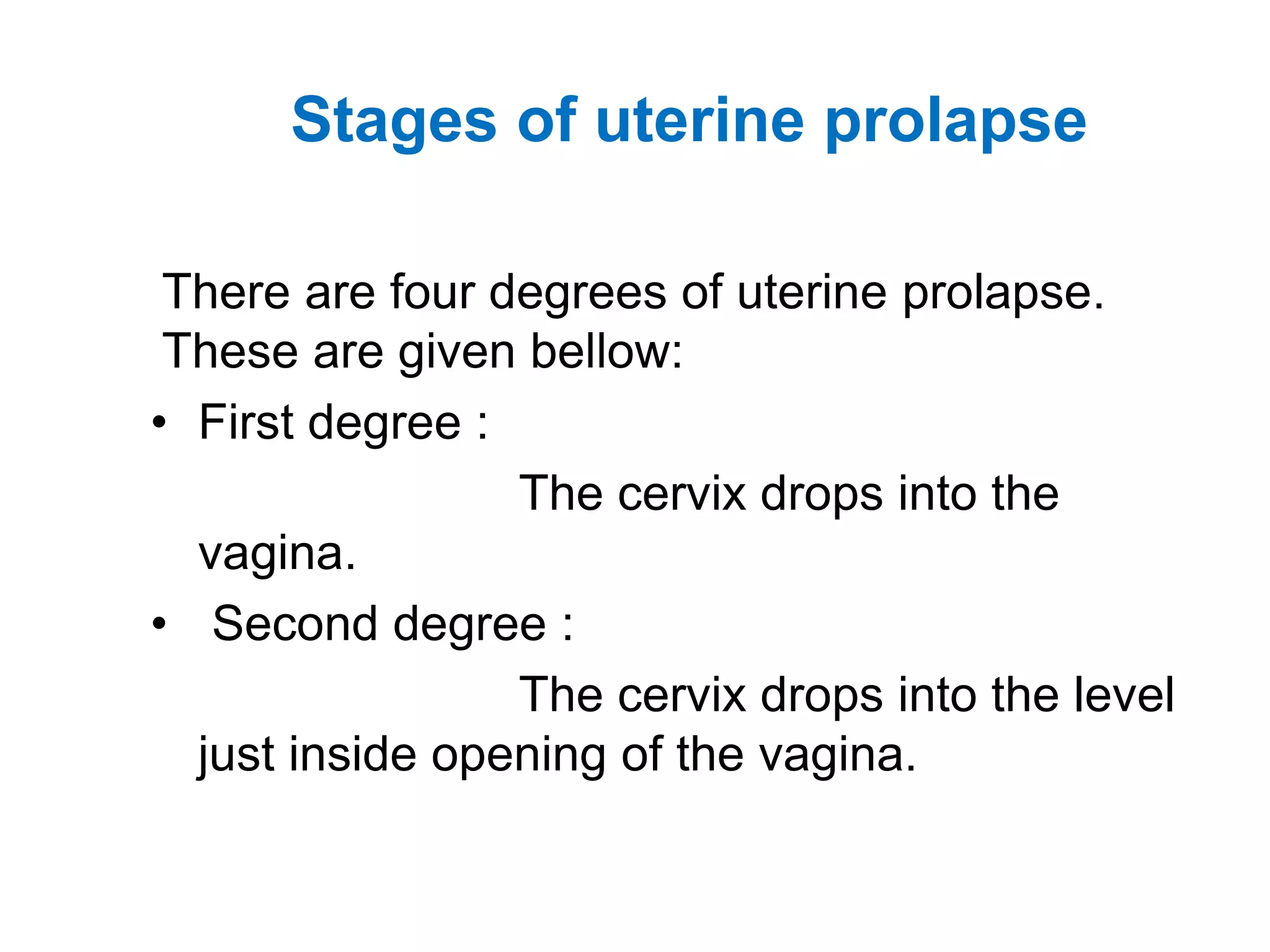 Stages of uterine prolapse

There are four degrees of uterine prolapse. These are given bellow:

• First degree :

The cervix drops into the vagina.

• Second degree :

The cervix drops into the level just inside opening of the vagina.